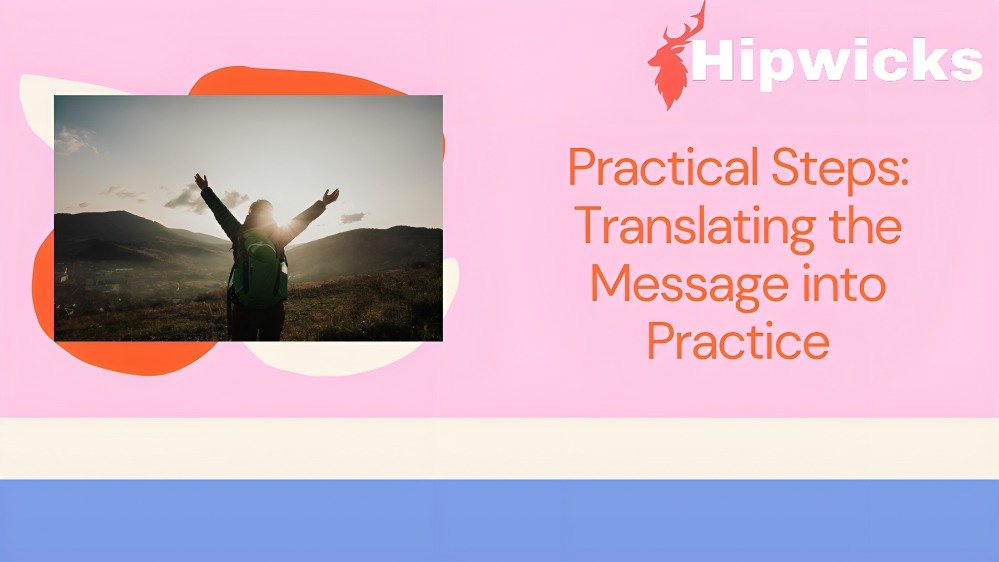 Hipwicks

Practical Steps: Translating the Message into Practice